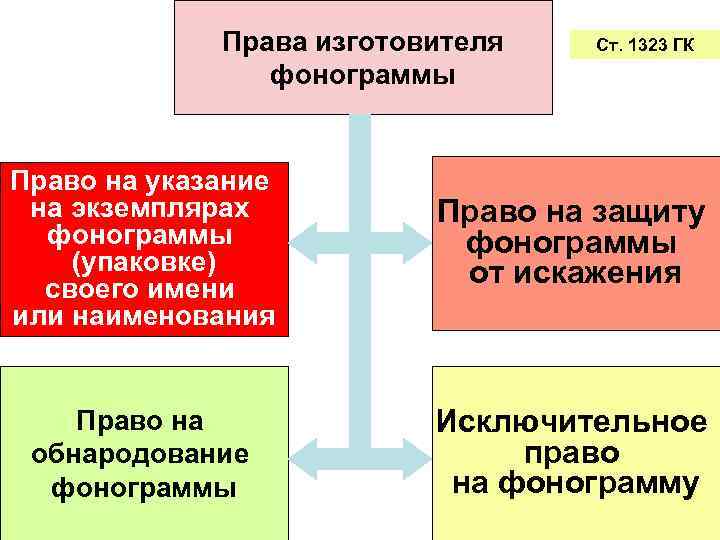 Права изготовителя фонограммы

Ст. 1323 ГК

Право на указание на экземплярах фонограммы (упаковке) своего имени или наименования

Право на защиту фонограммы от искажения

Право на обнародование фонограммы

Исключительное право на фонограмму